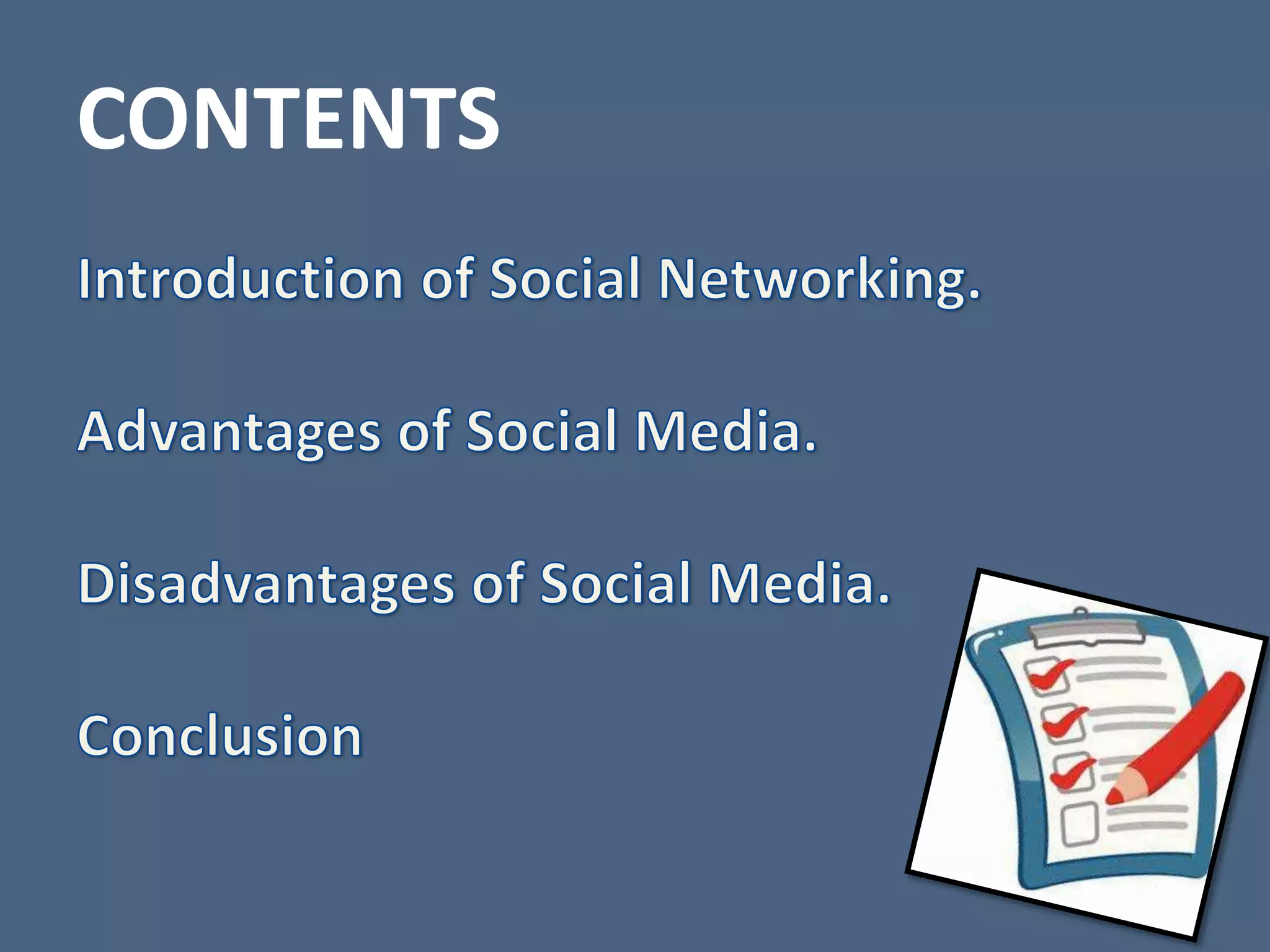 CONTENTS

Introduction of Social Networking.

Advantages of Social Media.

Disadvantages of Social Media.

Conclusion